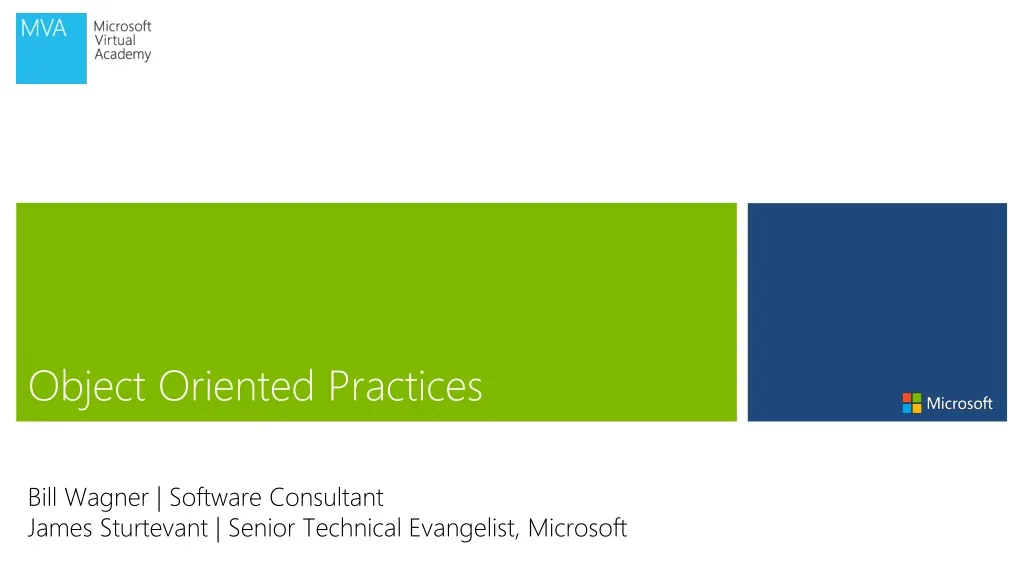 MVA Microsoft Virtual Academy

Object Oriented Practices

Microsoft

Bill Wagner | Software Consultant
James Sturtevant | Senior Technical Evangelist, Microsoft